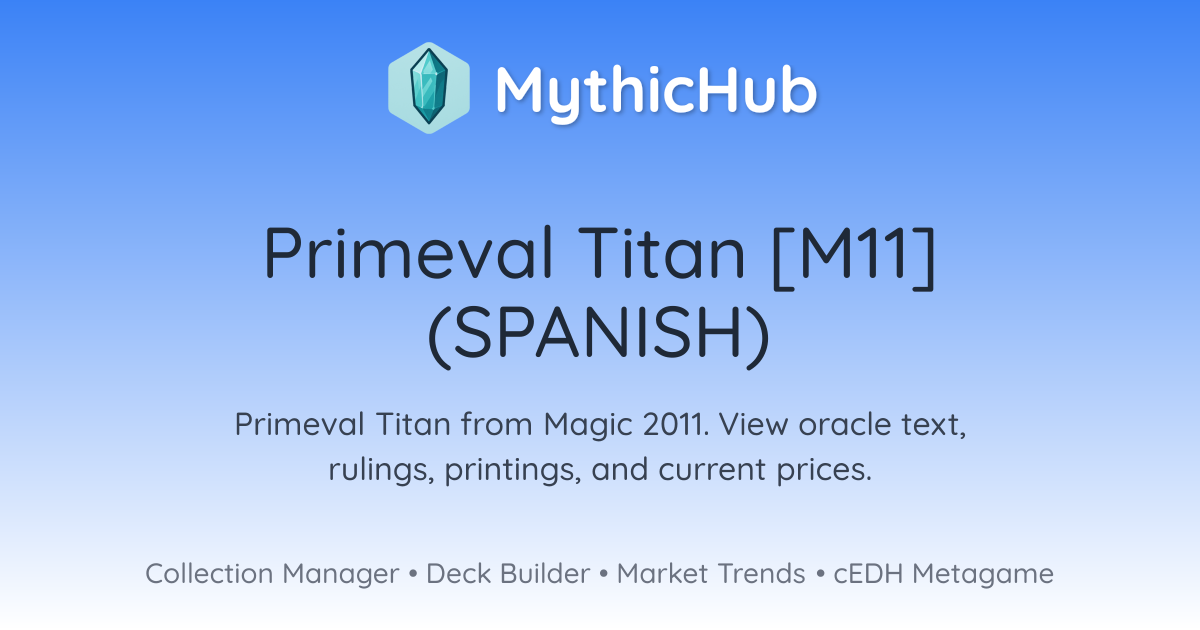 MythicHub

Primeval Titan [M11] (SPANISH)

Primeval Titan from Magic 2011. View oracle text, rulings, printings, and current prices.

Collection Manager • Deck Builder • Market Trends • cEDH Metagame